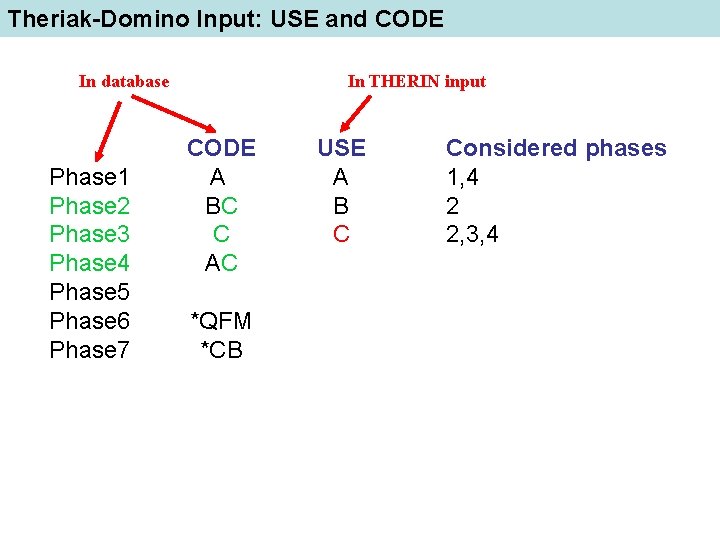 Theriak-Domino Input: USE and CODE

In database

In THERIN input

| | CODE | USE | Considered phases |
|---|---|---|---|
| Phase1 | A | A | 1,4 |
| Phase2 | BC | B | 2 |
| Phase3 | C | C | 2,3,4 |
| Phase4 | AC | | |
| Phase5 | | | |
| Phase6 | *QFM | | |
| Phase7 | *CB | | |